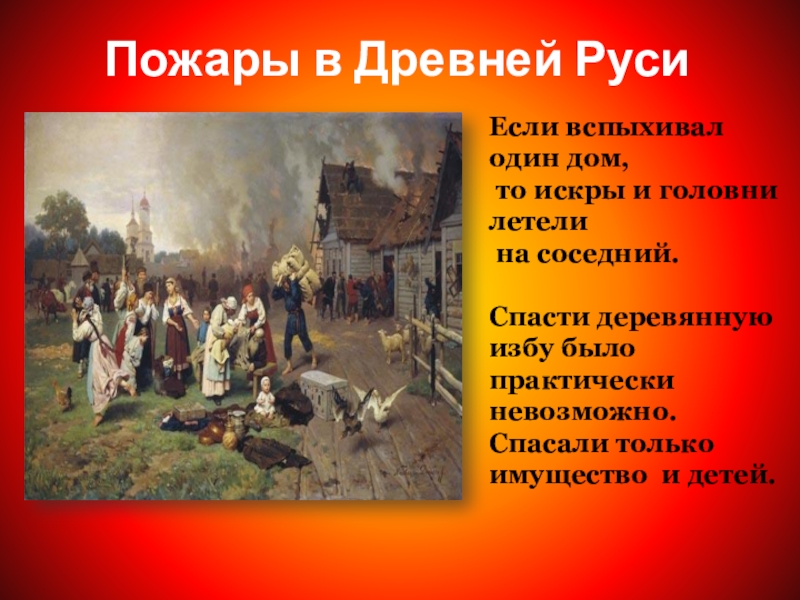 Пожары в Древней Руси

Если вспыхивал один дом, то искры и головни летели на соседний.

Спасти деревянную избу было практически невозможно. Спасали только имущество и детей.